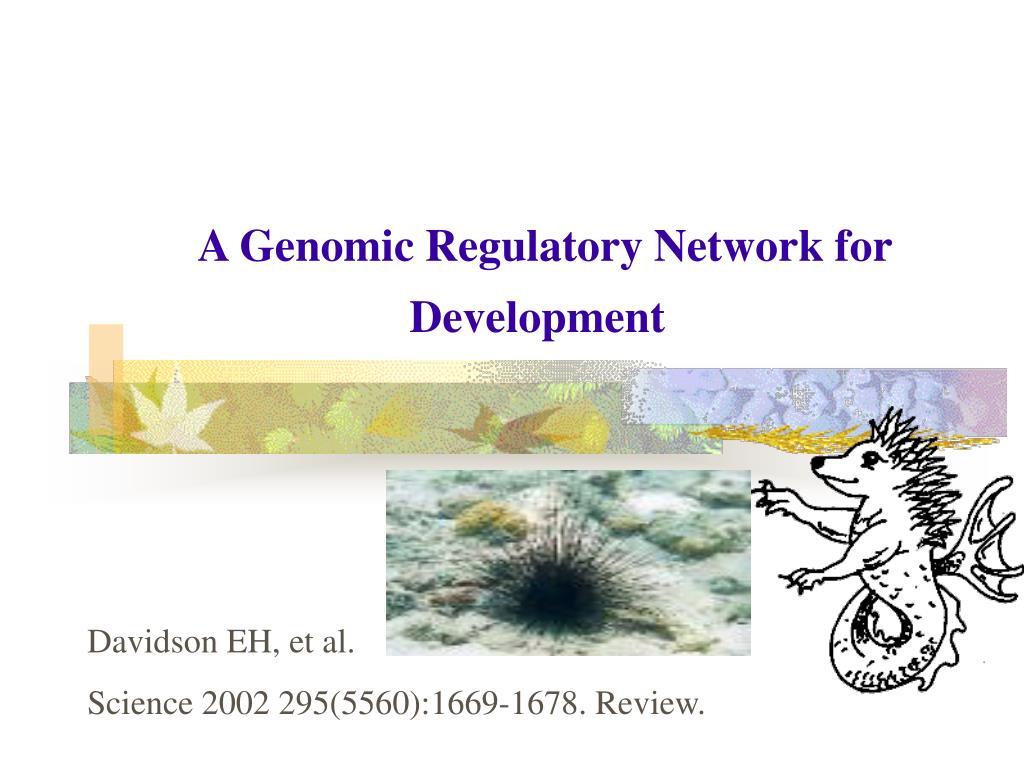 A Genomic Regulatory Network for Development

Davidson EH, et al.

Science 2002 295(5560):1669-1678. Review.